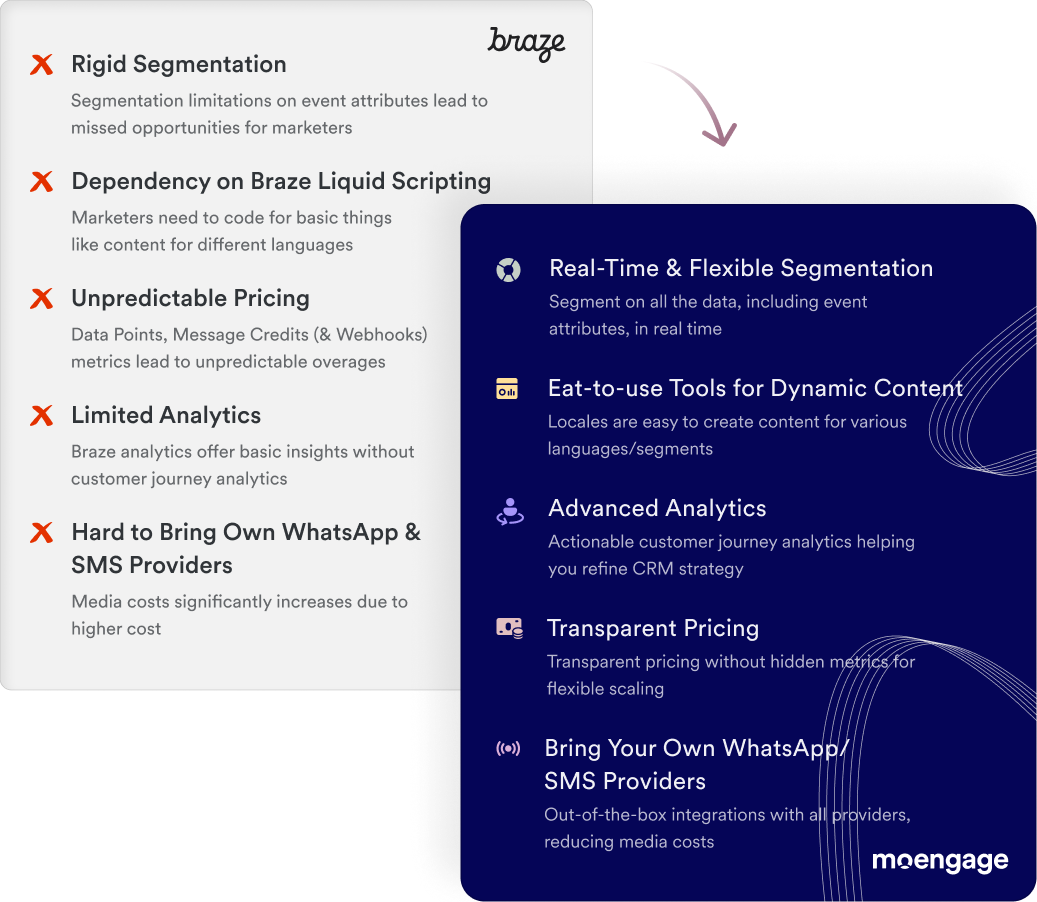 braze

Rigid Segmentation
Segmentation limitations on event attributes lead to missed opportunities for marketers

Dependency on Braze Liquid Scripting
Marketers need to code for basic things like content for different languages

Unpredictable Pricing
Data Points, Message Credits (& Webhooks) metrics lead to unpredictable overages

Limited Analytics
Braze analytics offer basic insights without customer journey analytics

Hard to Bring Own WhatsApp & SMS Providers
Media costs significantly increases due to higher cost

Real-Time & Flexible Segmentation
Segment on all the data, including event attributes, in real time

Eat-to-use Tools for Dynamic Content
Locales are easy to create content for various languages/segments

Advanced Analytics
Actionable customer journey analytics helping you refine CRM strategy

Transparent Pricing
Transparent pricing without hidden metrics for flexible scaling

Bring Your Own WhatsApp/ SMS Providers
Out-of-the-box integrations with all providers, reducing media costs

moengage